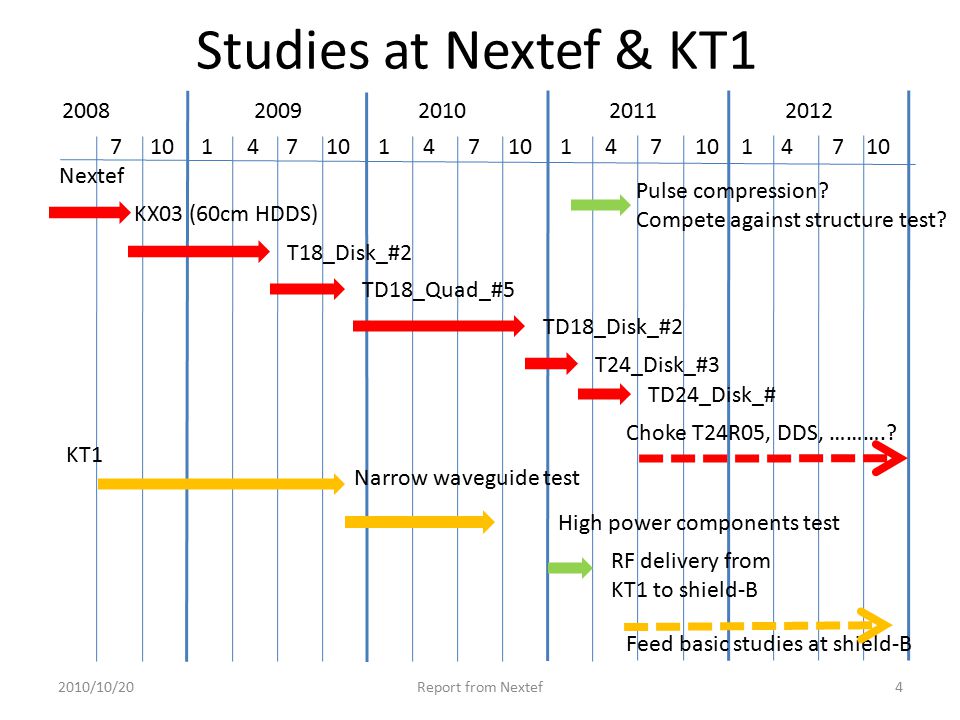 Studies at Nextef & KT1

2008 2009 2010 2011 2012

7 10 1 4 7 10 1 4 7 10 1 4 7 10 1 4 7 10

Nextef

KX03 (60cm HDDS)

Pulse compression?
Compete against structure test?

T18_Disk_#2

TD18_Quad_#5

TD18_Disk_#2

T24_Disk_#3

TD24_Disk_#

Choke T24R05, DDS, ……….?

KT1

Narrow waveguide test

High power components test

RF delivery from KT1 to shield-B

Feed basic studies at shield-B

2010/10/20

Report from Nextef

4